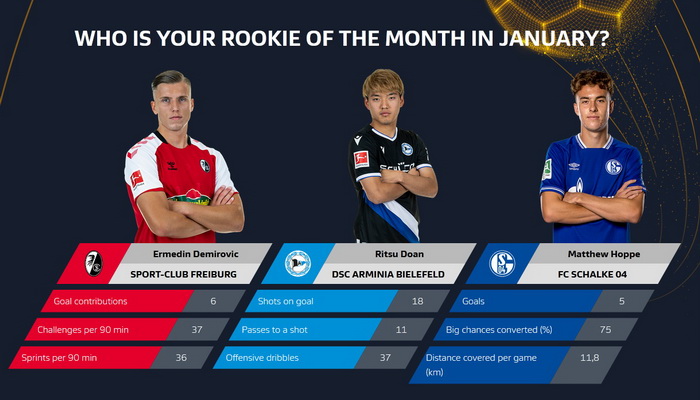 WHO IS YOUR ROOKIE OF THE MONTH IN JANUARY?

Ermedin Demirovic
SPORT-CLUB FREIBURG

| Goal contributions | 6 |
|---|---|
| Challenges per 90 min | 37 |
| Sprints per 90 min | 36 |

Ritsu Doan
DSC ARMINIA BIELEFELD

| Shots on goal | 18 |
|---|---|
| Passes to a shot | 11 |
| Offensive dribbles | 37 |

Matthew Hoppe
FC SCHALKE 04

| Goals | 5 |
|---|---|
| Big chances converted (%) | 75 |
| Distance covered per game (km) | 11,8 |